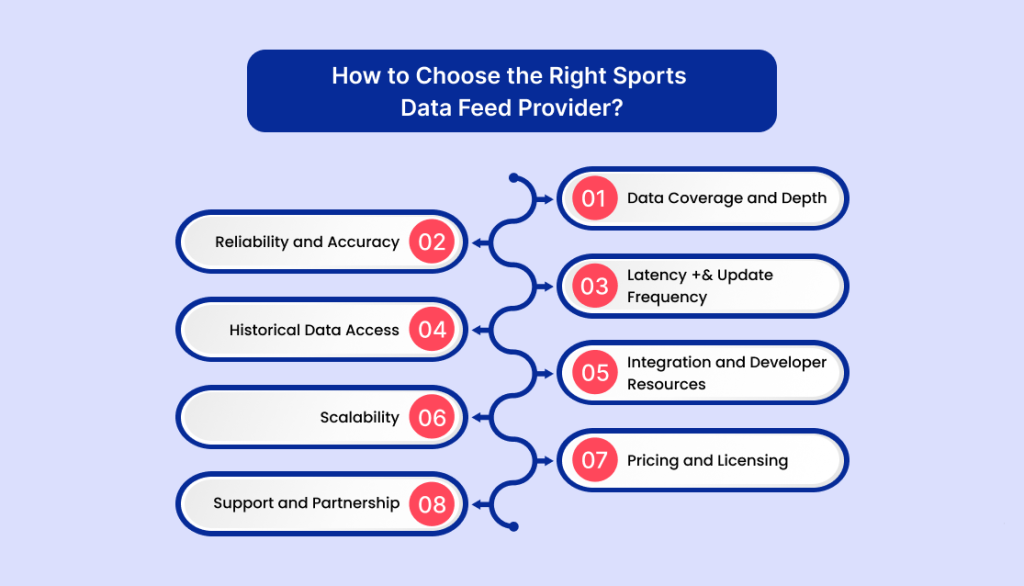 How to Choose the Right Sports Data Feed Provider?

01 Data Coverage and Depth

Reliability and Accuracy 02

03 Latency +& Update Frequency

Historical Data Access 04

05 Integration and Developer Resources

Scalability 06

07 Pricing and Licensing

Support and Partnership 08